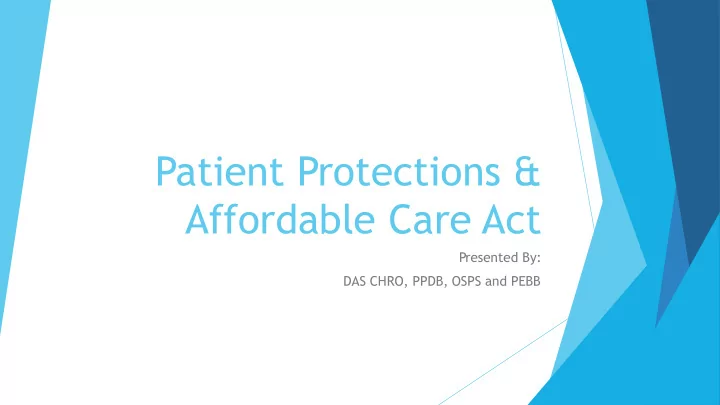 Patient Protections & Affordable Care Act

Presented By:

DAS CHRO, PPDB, OSPS and PEBB